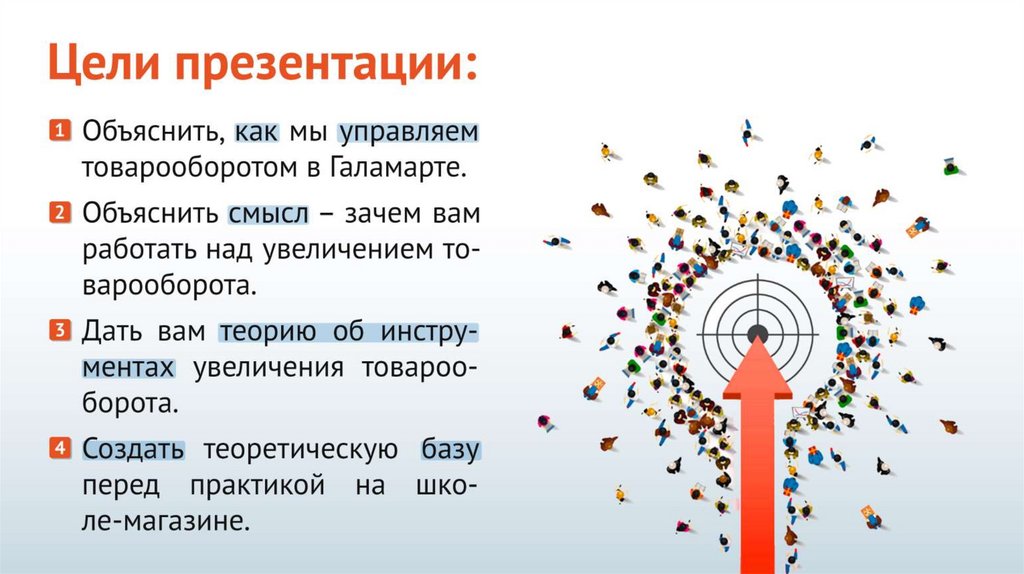 Цели презентации:

1 Объяснить, как мы управляем товарооборотом в Галамарте.

2 Объяснить смысл – зачем вам работать над увеличением товарооборота.

3 Дать вам теорию об инструментах увеличения товарооборота.

4 Создать теоретическую базу перед практикой на школе-магазине.